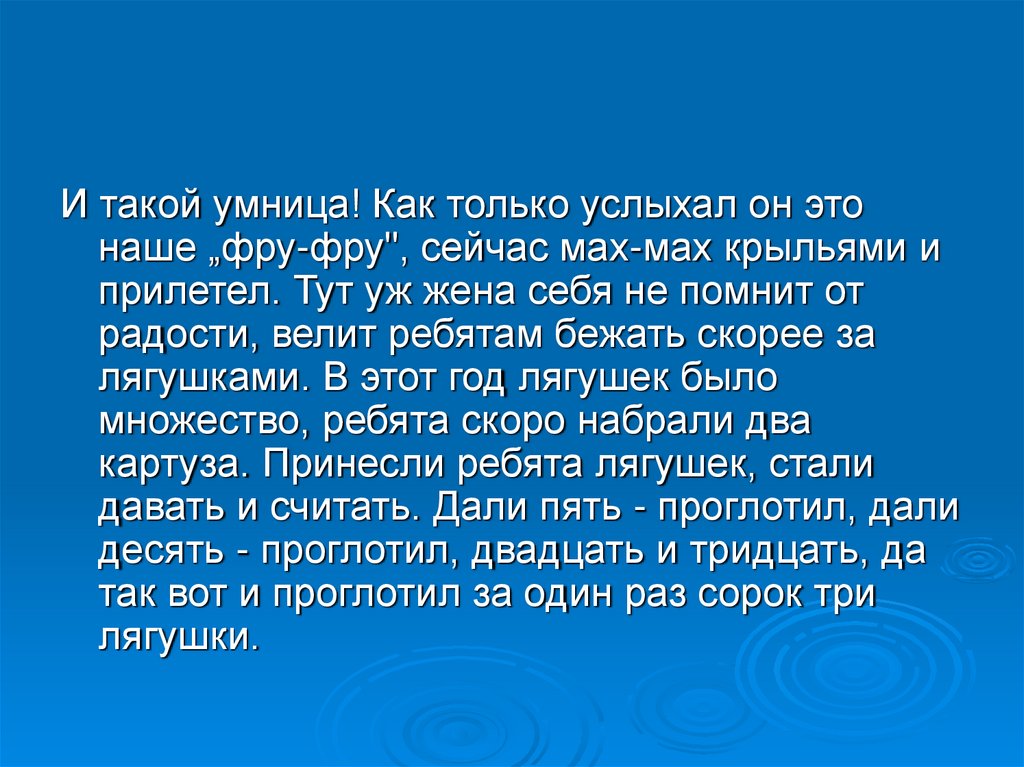 И такой умница! Как только услыхал он это наше „фру-фру", сейчас мах-мах крыльями и прилетел. Тут уж жена себя не помнит от радости, велит ребятам бежать скорее за лягушками. В этот год лягушек было множество, ребята скоро набрали два картуза. Принесли ребята лягушек, стали давать и считать. Дали пять - проглотил, дали десять - проглотил, двадцать и тридцать, да так вот и проглотил за один раз сорок три лягушки.